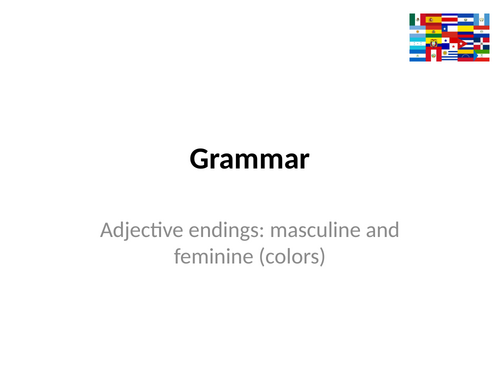 Grammar

Adjective endings: masculine and feminine (colors)